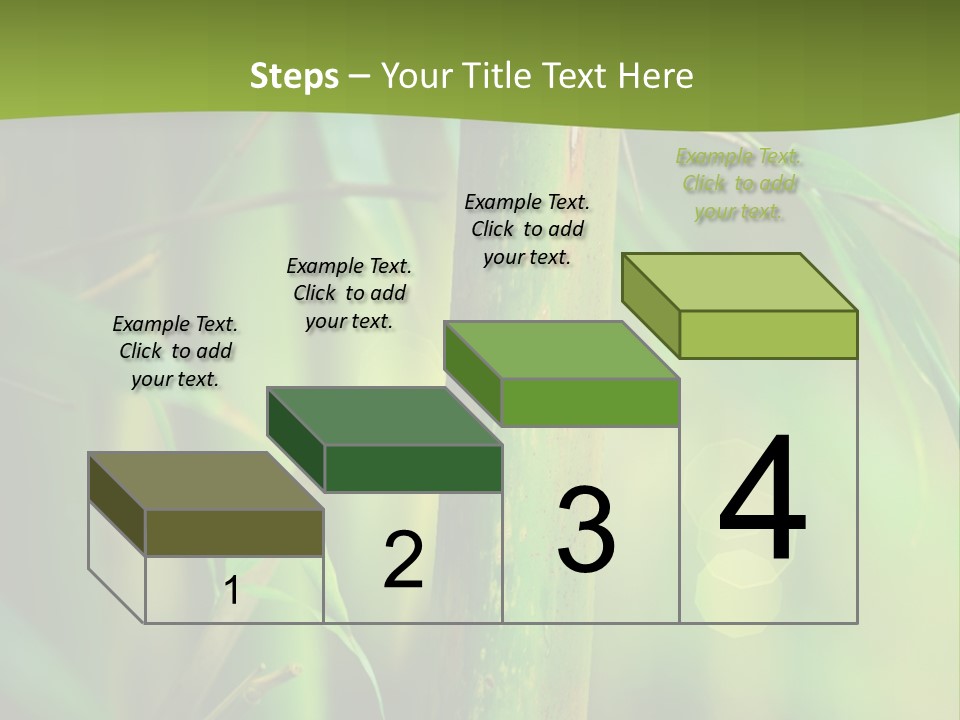 Steps – Your Title Text Here

Example Text. Click to add your text.

Example Text. Click to add your text.

Example Text. Click to add your text.

Example Text. Click to add your text.

1

2

3

4